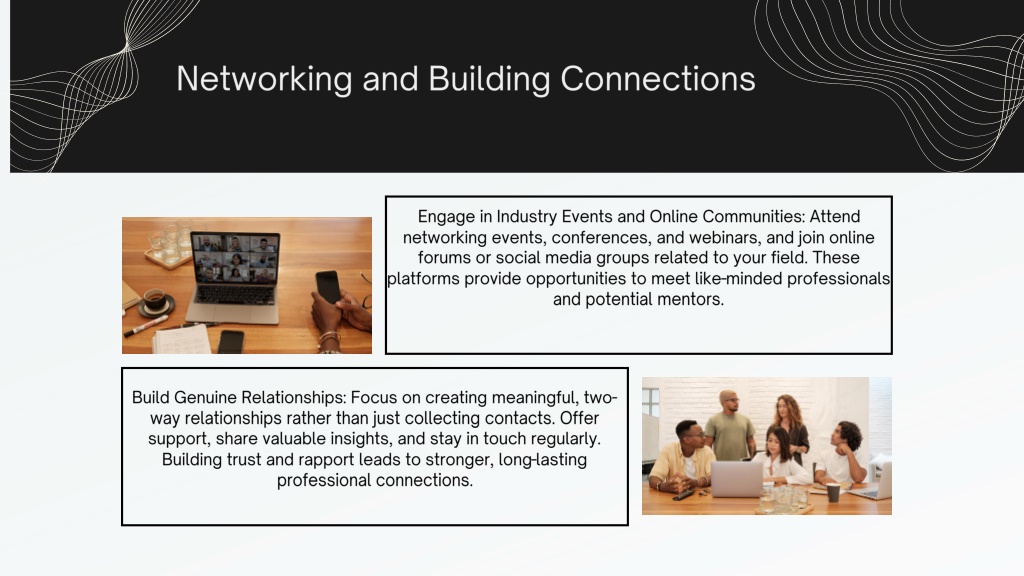 Networking and Building Connections

Engage in Industry Events and Online Communities: Attend networking events, conferences, and webinars, and join online forums or social media groups related to your field. These platforms provide opportunities to meet like-minded professionals and potential mentors.

Build Genuine Relationships: Focus on creating meaningful, two-way relationships rather than just collecting contacts. Offer support, share valuable insights, and stay in touch regularly. Building trust and rapport leads to stronger, long-lasting professional connections.